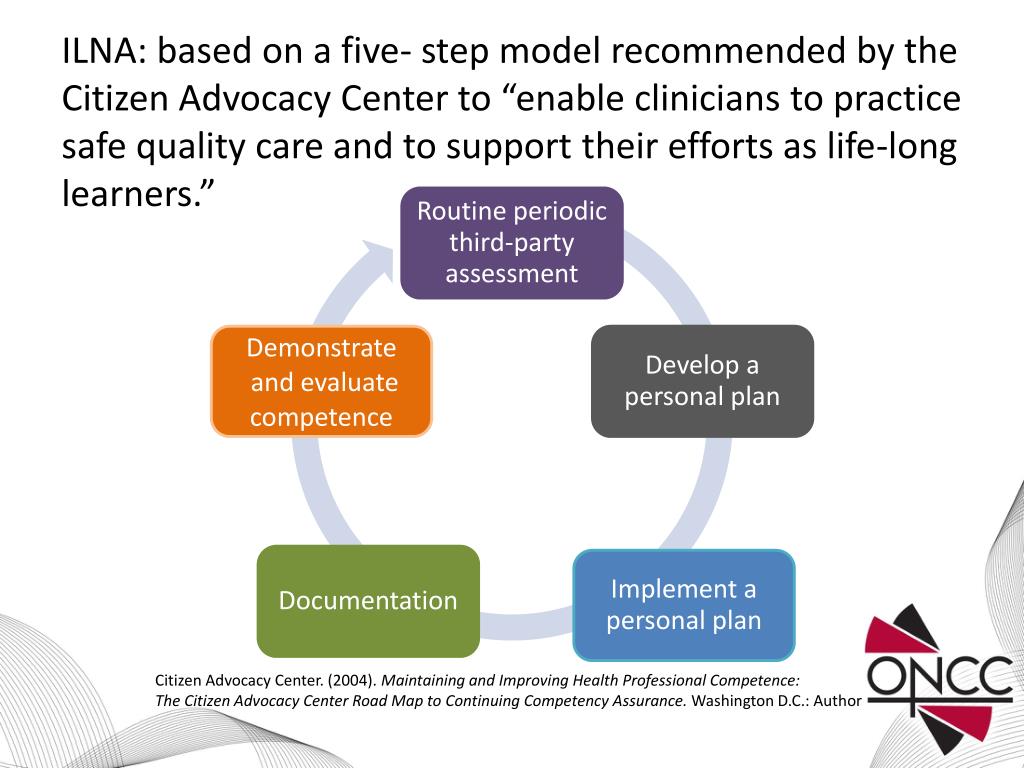 ILNA: based on a five- step model recommended by the Citizen Advocacy Center to "enable clinicians to practice safe quality care and to support their efforts as life-long learners."

Routine periodic third-party assessment

Develop a personal plan

Implement a personal plan

Documentation

Demonstrate and evaluate competence

Citizen Advocacy Center. (2004). Maintaining and Improving Health Professional Competence: The Citizen Advocacy Center Road Map to Continuing Competency Assurance. Washington D.C.: Author

ONCC